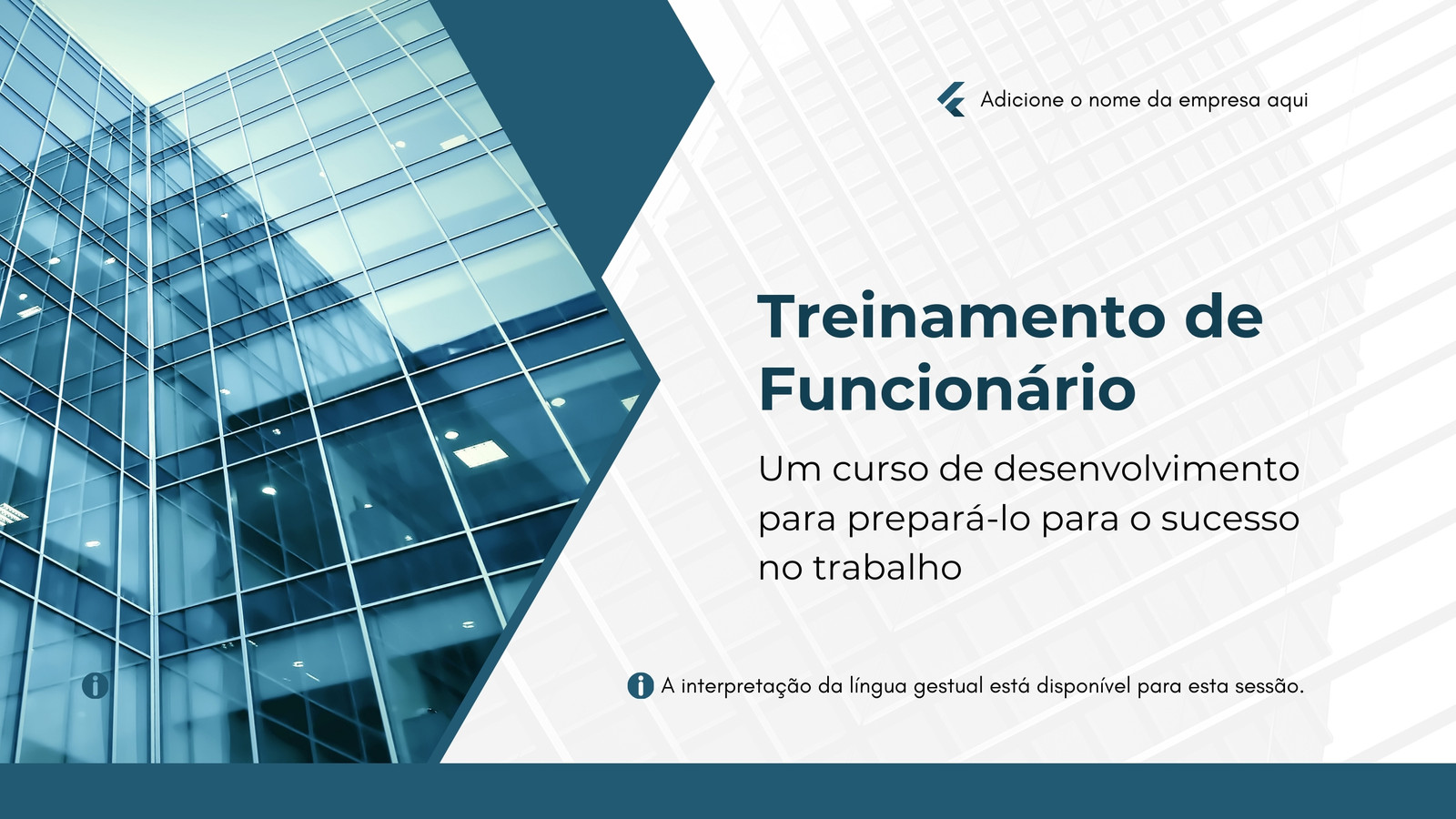 Adicione o nome da empresa aqui

Treinamento de Funcionário

Um curso de desenvolvimento para prepará-lo para o sucesso no trabalho

A interpretação da língua gestual está disponível para esta sessão.